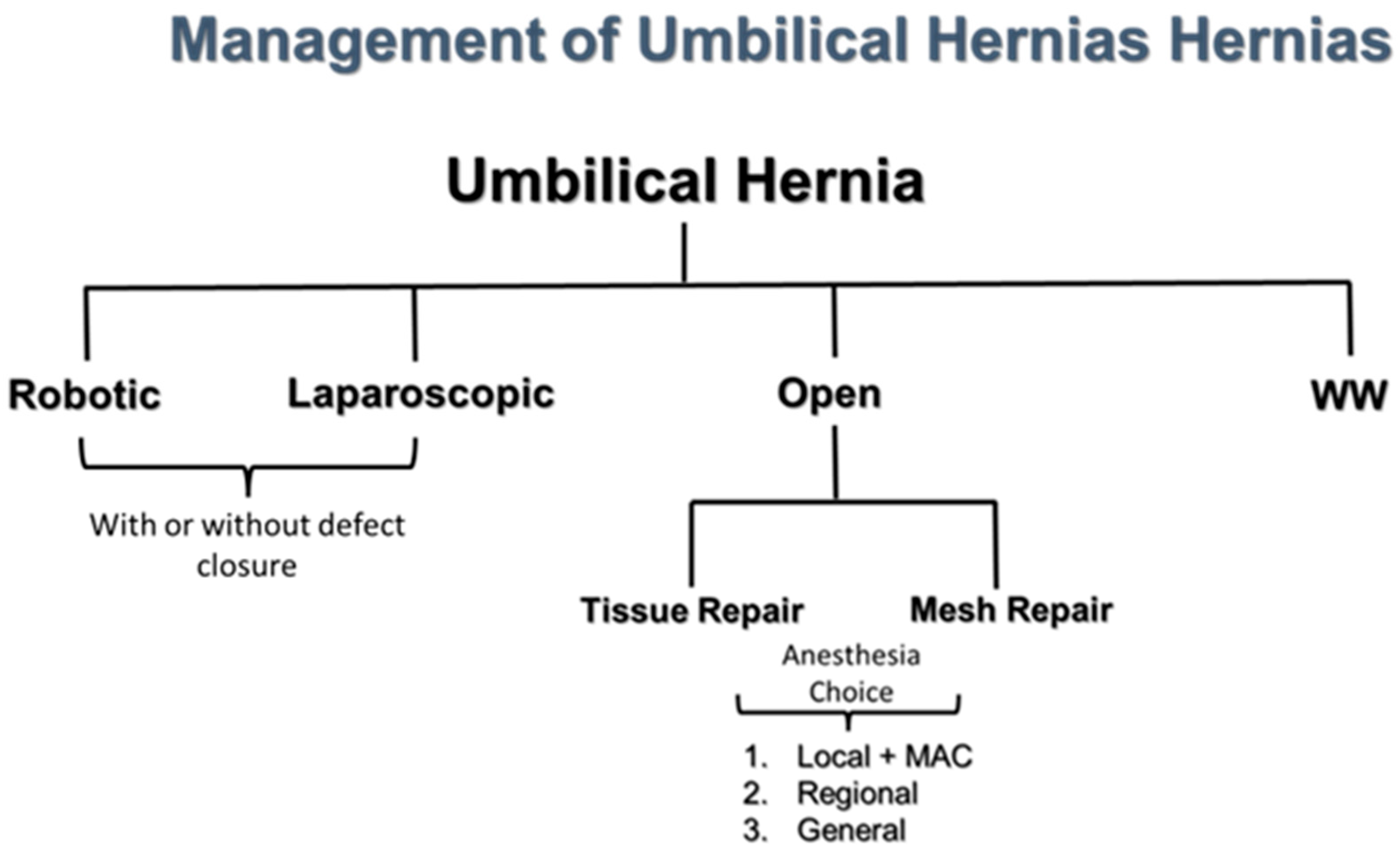 Management of Umbilical Hernias Hernias

Umbilical Hernia

Robotic

Laparoscopic

Open

WW

With or without defect closure

Tissue Repair

Mesh Repair

Anesthesia Choice

1. Local + MAC
2. Regional
3. General